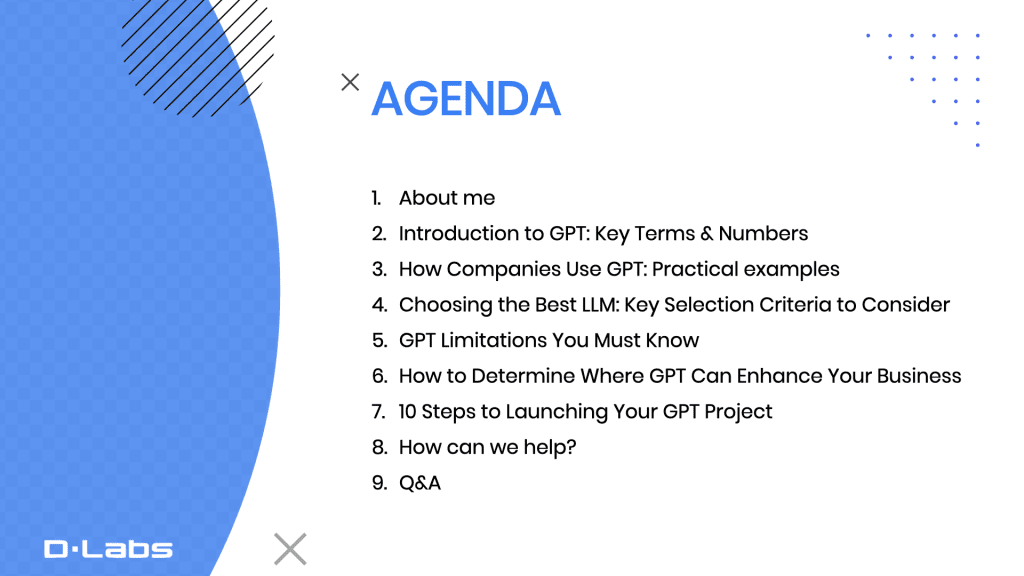 AGENDA

1. About me
2. Introduction to GPT: Key Terms & Numbers
3. How Companies Use GPT: Practical examples
4. Choosing the Best LLM: Key Selection Criteria to Consider
5. GPT Limitations You Must Know
6. How to Determine Where GPT Can Enhance Your Business
7. 10 Steps to Launching Your GPT Project
8. How can we help?
9. Q&A

D·Labs